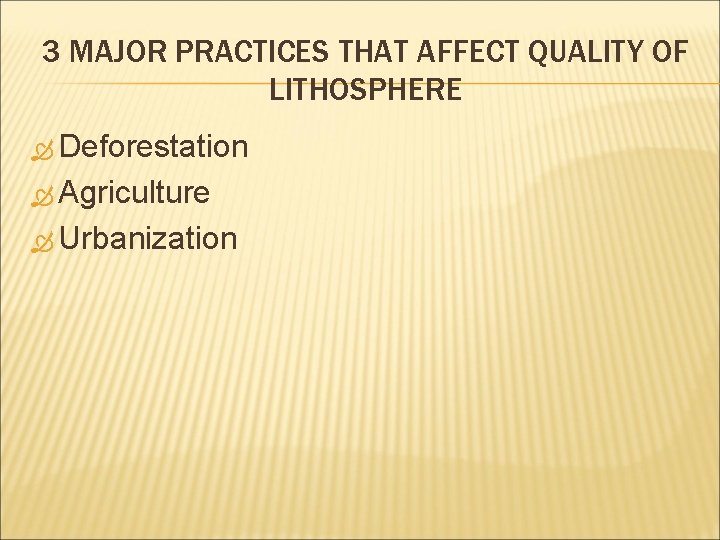 3 MAJOR PRACTICES THAT AFFECT QUALITY OF LITHOSPHERE

Deforestation
Agriculture
Urbanization